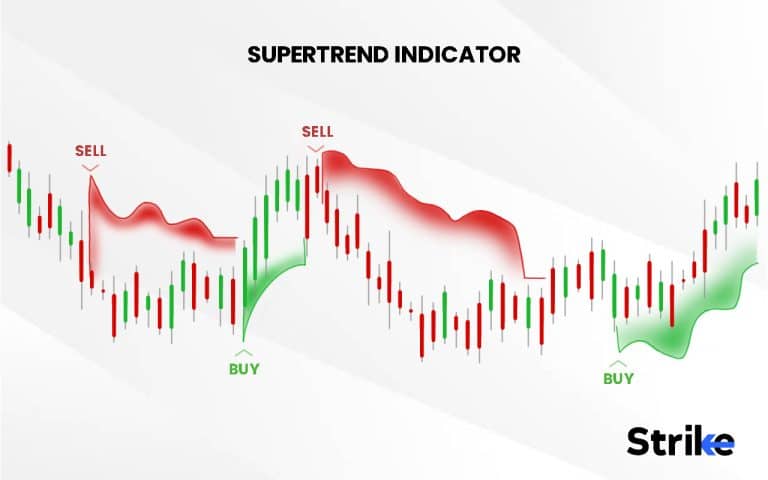 SUPERTREND INDICATOR

SELL

SELL

BUY

BUY

Strike